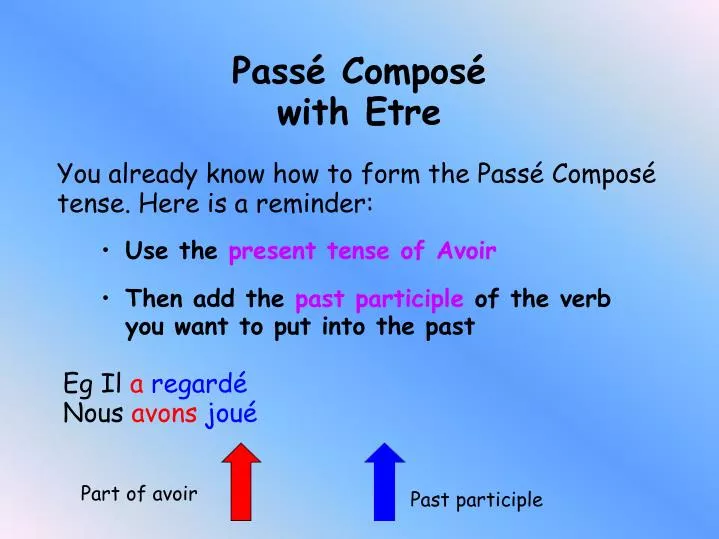 Passé Composé
with Etre

You already know how to form the Passé Composé tense. Here is a reminder:

• Use the present tense of Avoir

• Then add the past participle of the verb you want to put into the past

Eg Il a regardé
Nous avons joué

Part of avoir

Past participle